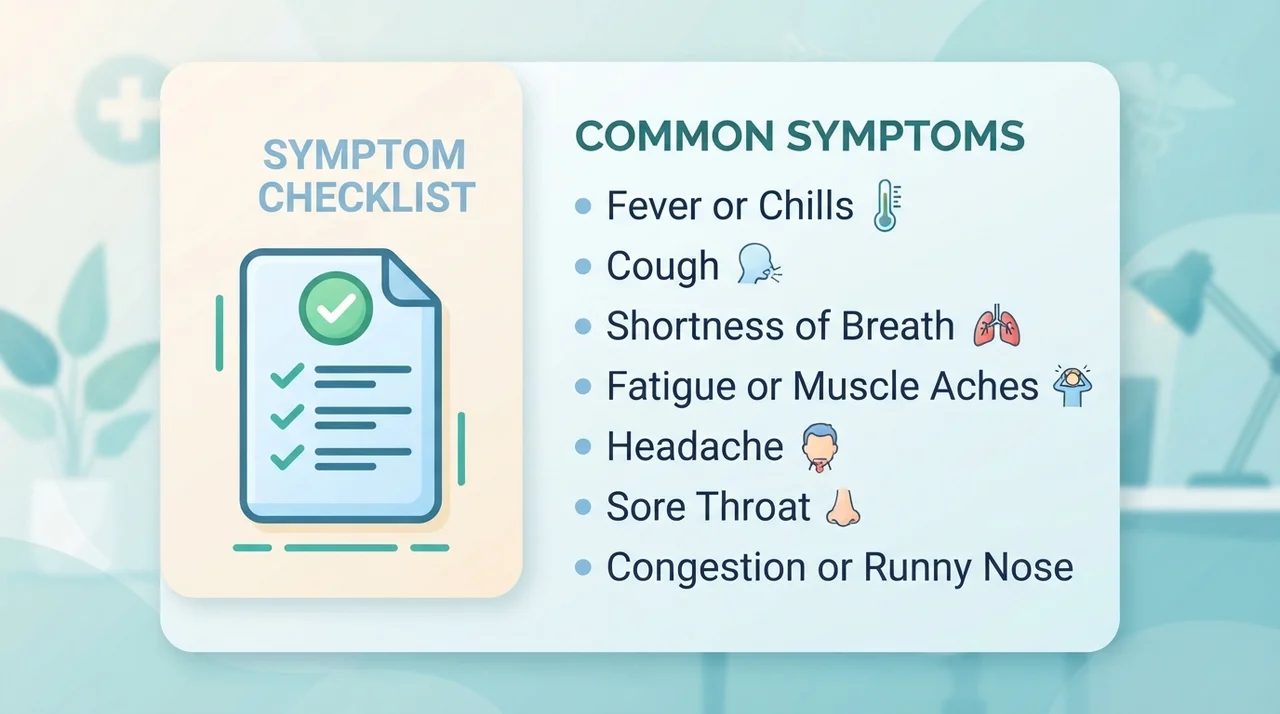 SYMPTOM CHECKLIST

COMMON SYMPTOMS

• Fever or Chills
• Cough
• Shortness of Breath
• Fatigue or Muscle Aches
• Headache
• Sore Throat
• Congestion or Runny Nose